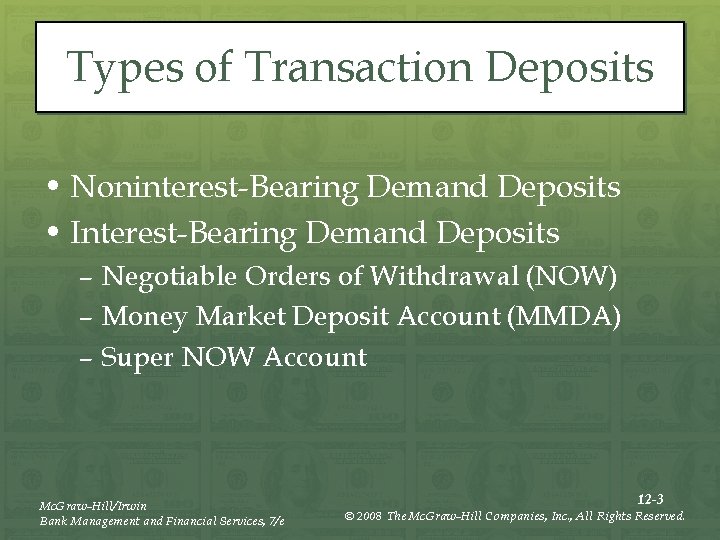 Types of Transaction Deposits

• Noninterest-Bearing Demand Deposits
• Interest-Bearing Demand Deposits
– Negotiable Orders of Withdrawal (NOW)
– Money Market Deposit Account (MMDA)
– Super NOW Account

McGraw-Hill/Irwin
Bank Management and Financial Services, 7/e

12-3
© 2008 The McGraw-Hill Companies, Inc., All Rights Reserved.